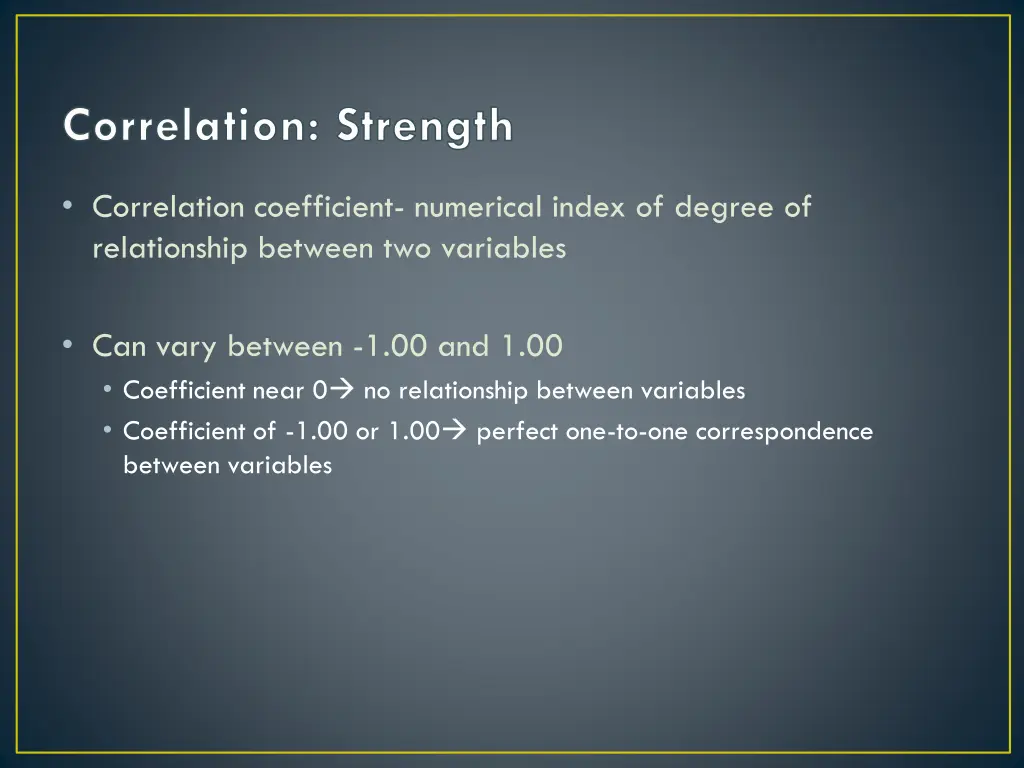 Correlation: Strength

• Correlation coefficient- numerical index of degree of relationship between two variables

• Can vary between -1.00 and 1.00
  • Coefficient near 0→ no relationship between variables
  • Coefficient of -1.00 or 1.00→ perfect one-to-one correspondence between variables